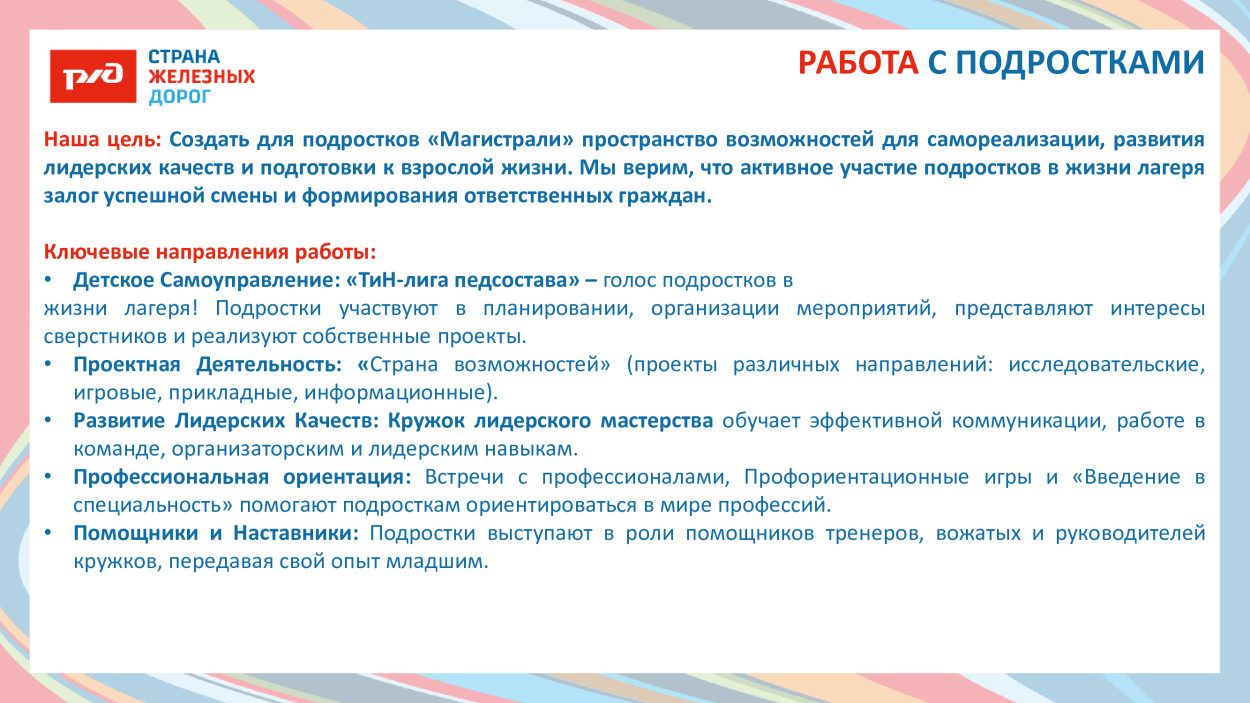 РЖД СТРАНА ЖЕЛЕЗНЫХ ДОРОГ

РАБОТА С ПОДРОСТКАМИ

Наша цель: Создать для подростков «Магистрали» пространство возможностей для самореализации, развития лидерских качеств и подготовки к взрослой жизни. Мы верим, что активное участие подростков в жизни лагеря залог успешной смены и формирования ответственных граждан.

Ключевые направления работы:
• Детское Самоуправление: «ТиН-лига педсостава» – голос подростков в
жизни лагеря! Подростки участвуют в планировании, организации мероприятий, представляют интересы сверстников и реализуют собственные проекты.
• Проектная Деятельность: «Страна возможностей» (проекты различных направлений: исследовательские, игровые, прикладные, информационные).
• Развитие Лидерских Качеств: Кружок лидерского мастерства обучает эффективной коммуникации, работе в команде, организаторским и лидерским навыкам.
• Профессиональная ориентация: Встречи с профессионалами, Профориентационные игры и «Введение в специальность» помогают подросткам ориентироваться в мире профессий.
• Помощники и Наставники: Подростки выступают в роли помощников тренеров, вожатых и руководителей кружков, передавая свой опыт младшим.